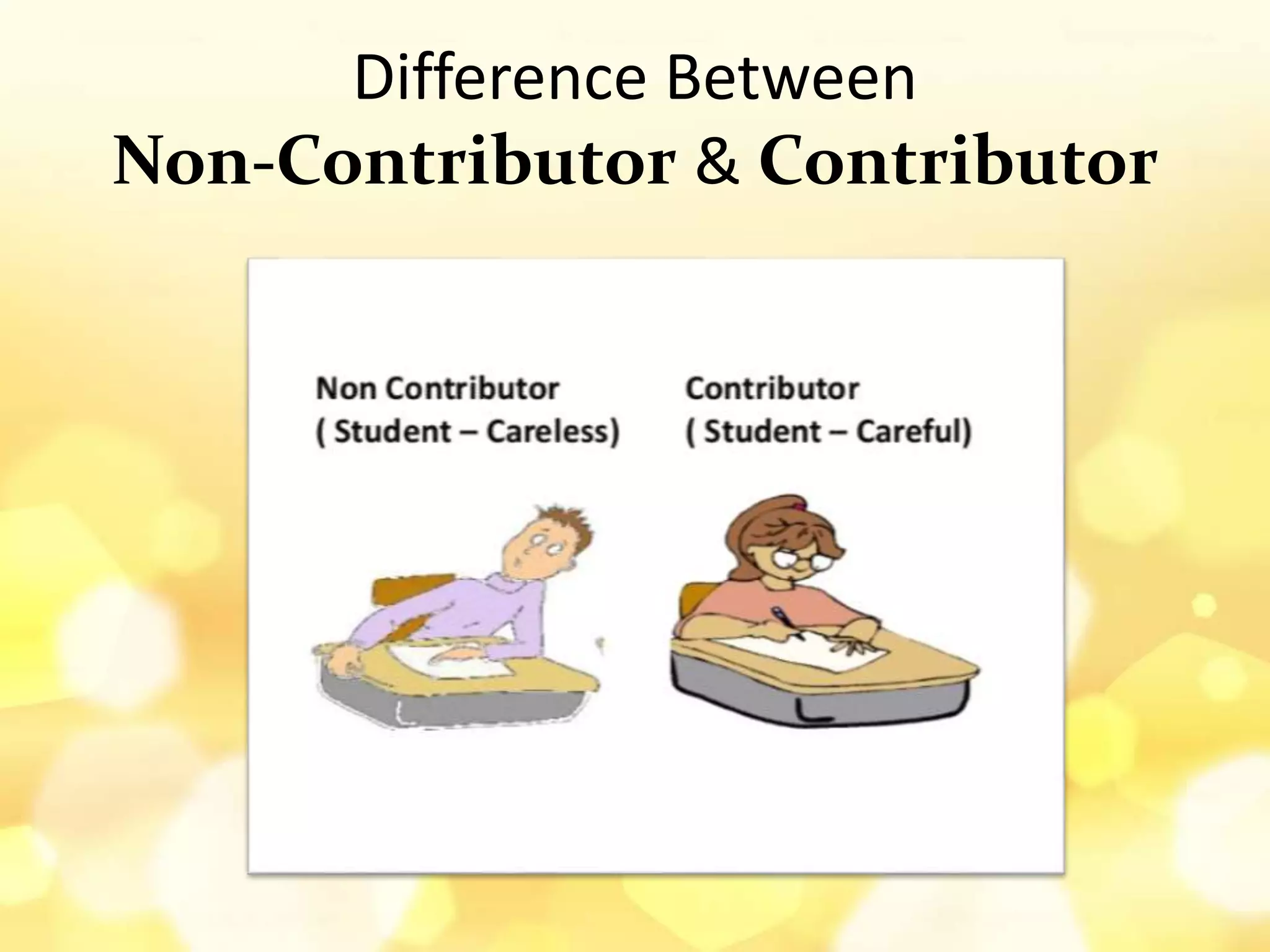 Difference Between
Non-Contributor & Contributor

Non Contributor
( Student – Careless)

Contributor
( Student – Careful)